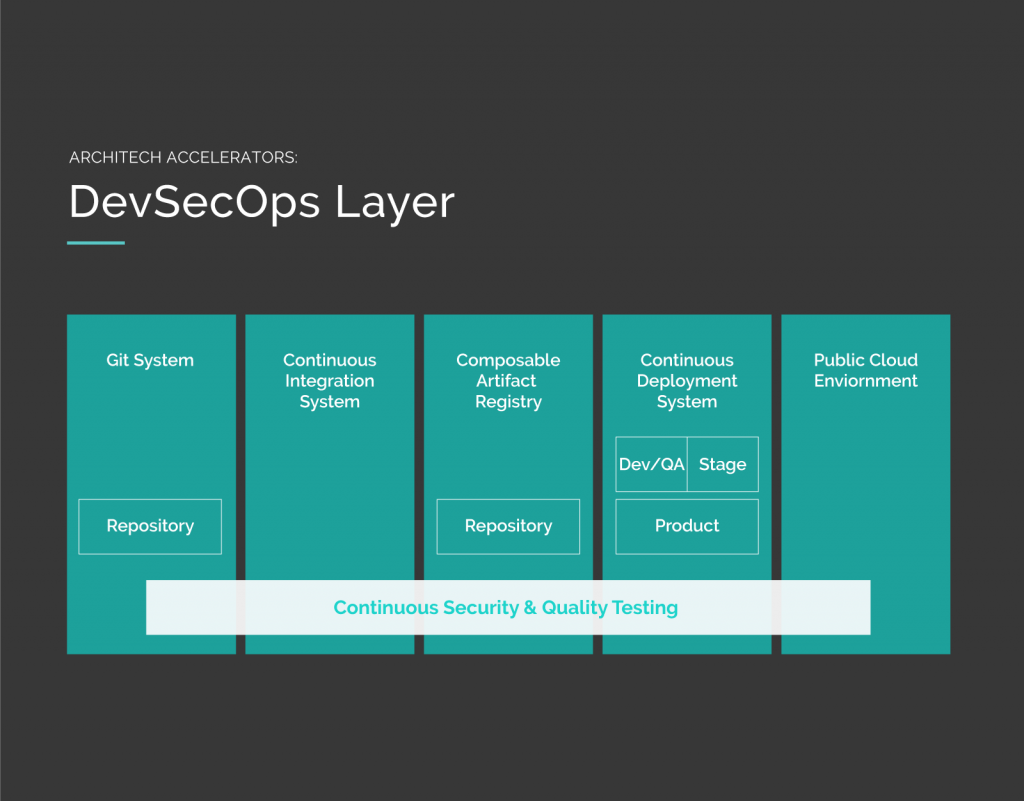 ARCHITECH ACCELERATORS:

DevSecOps Layer

Git System

Repository

Continuous Integration System

Composable Artifact Registry

Repository

Continuous Deployment System

Dev/QA

Stage

Product

Public Cloud Enviornment

Continuous Security & Quality Testing